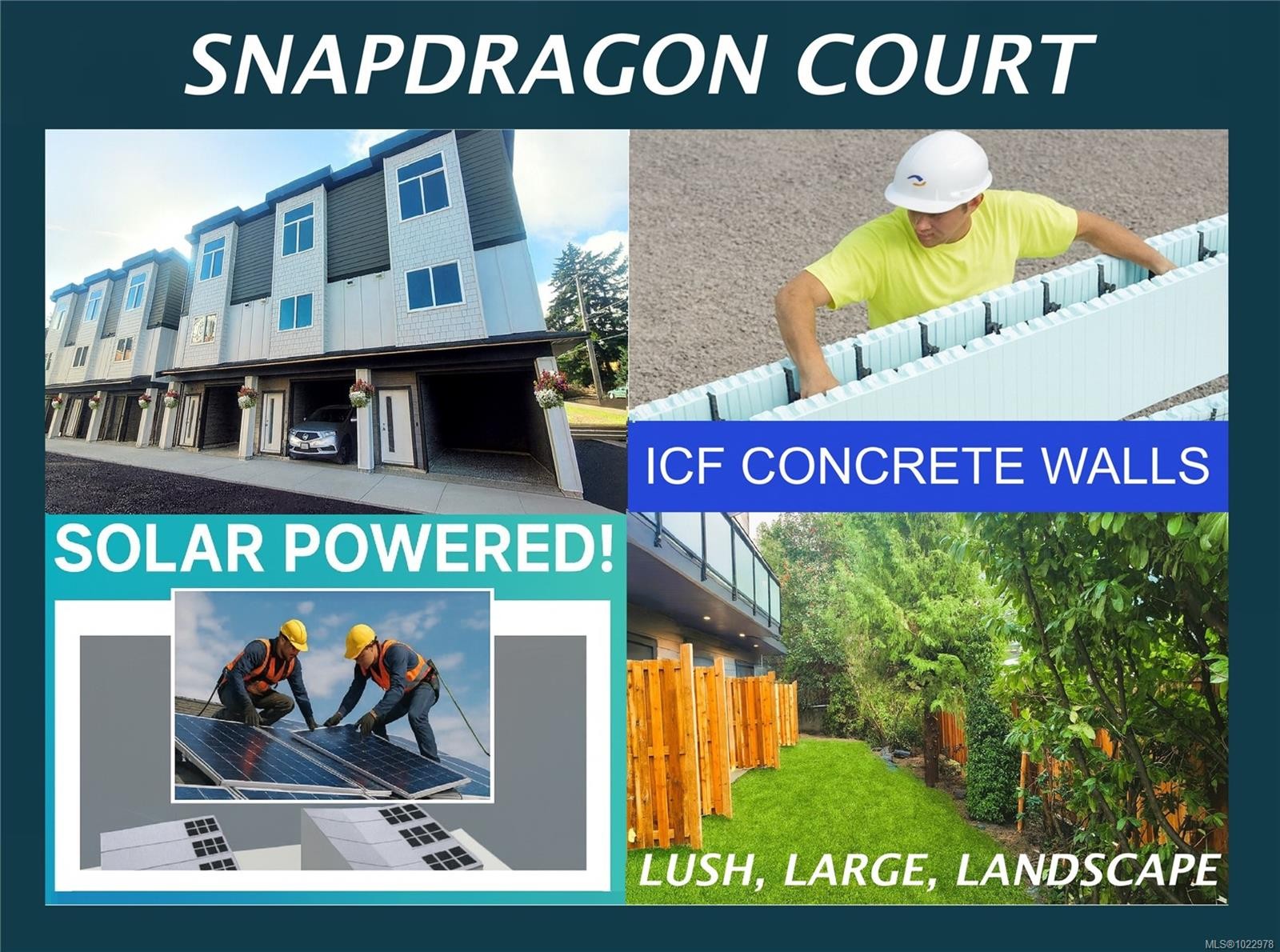 SNAPDRAGON COURT

ICF CONCRETE WALLS

SOLAR POWERED!

LUSH, LARGE, LANDSCAPE

MLS®1022978